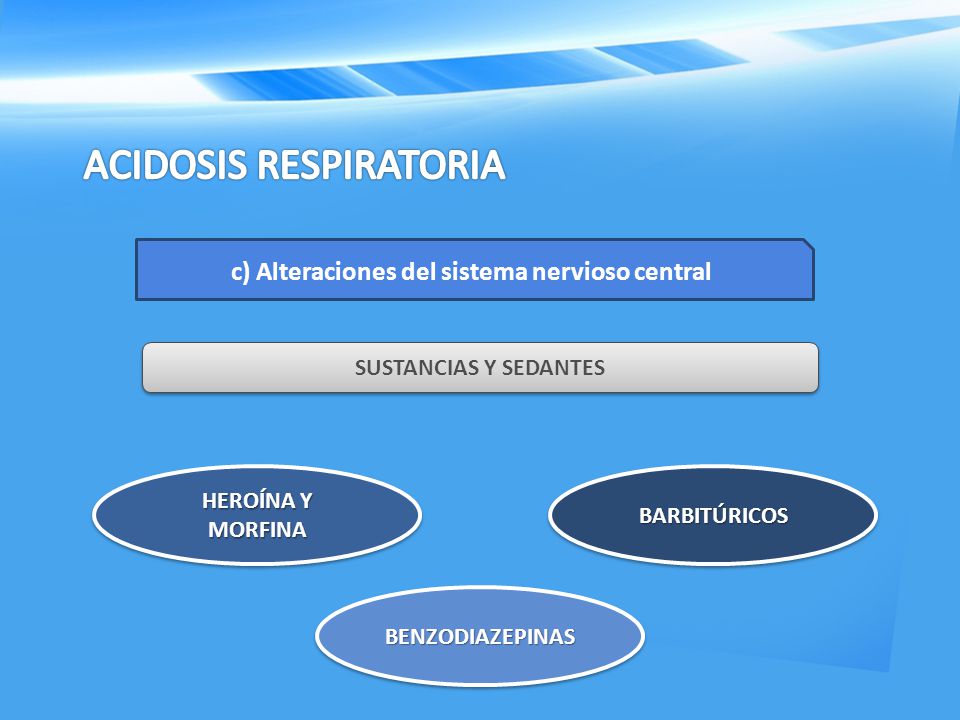 ACIDOSIS RESPIRATORIA

c) Alteraciones del sistema nervioso central

SUSTANCIAS Y SEDANTES

HEROÍNA Y MORFINA

BARBITÚRICOS

BENZODIAZEPINAS